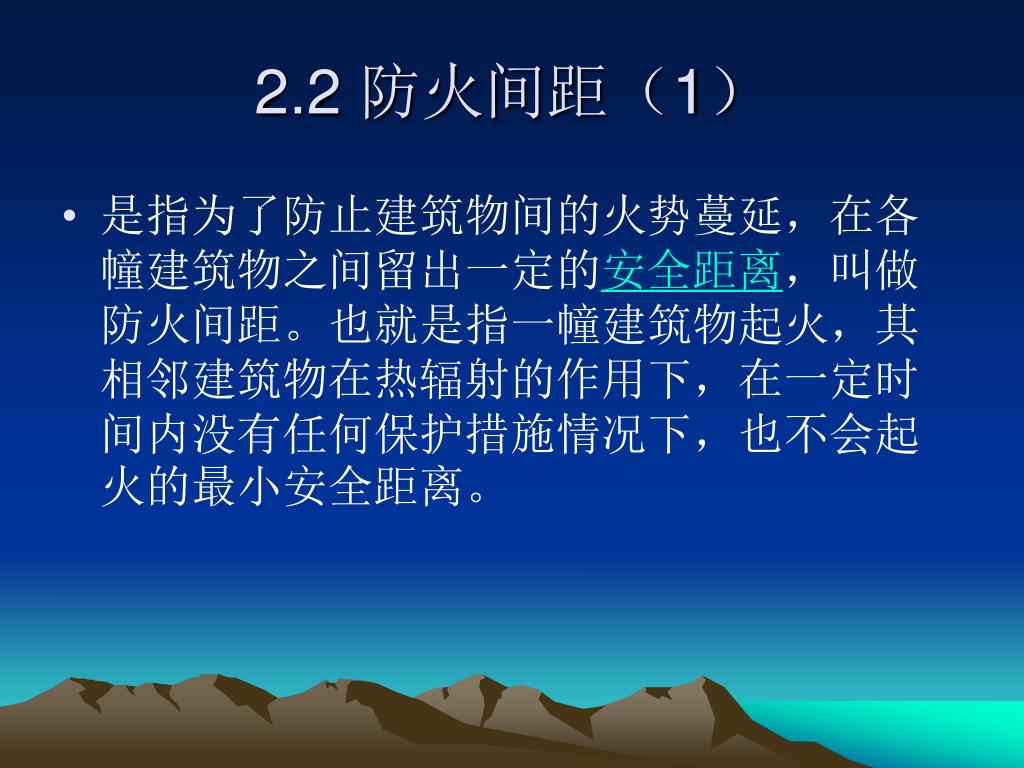 2.2 防火间距（1）

• 是指为了防止建筑物间的火势蔓延，在各幢建筑物之间留出一定的安全距离，叫做防火间距。也就是指一幢建筑物起火，其相邻建筑物在热辐射的作用下，在一定时间内没有任何保护措施情况下，也不会起火的最小安全距离。